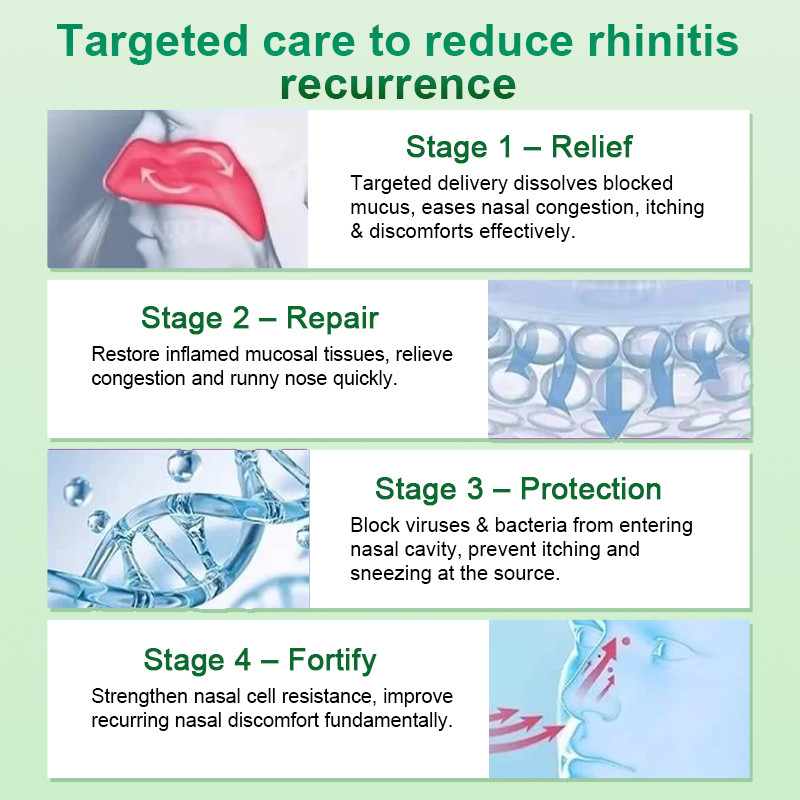 Targeted care to reduce rhinitis recurrence

Stage 1 – Relief
Targeted delivery dissolves blocked mucus, eases nasal congestion, itching & discomforts effectively.

Stage 2 – Repair
Restore inflamed mucosal tissues, relieve congestion and runny nose quickly.

Stage 3 – Protection
Block viruses & bacteria from entering nasal cavity, prevent itching and sneezing at the source.

Stage 4 – Fortify
Strengthen nasal cell resistance, improve recurring nasal discomfort fundamentally.